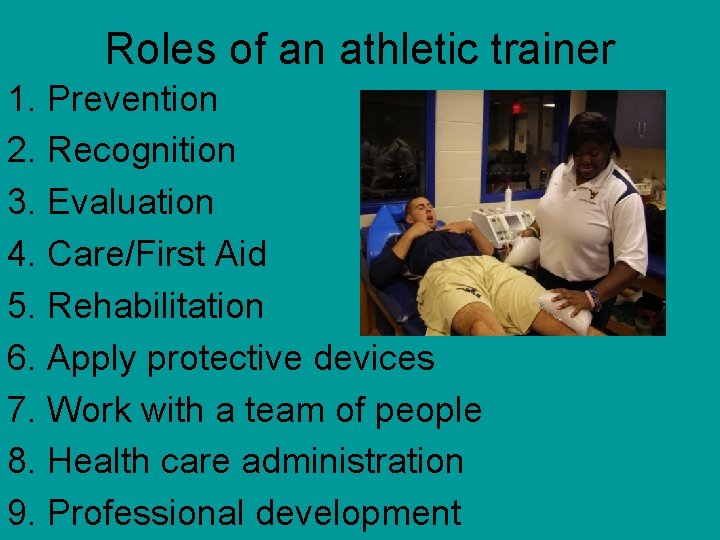 Roles of an athletic trainer

1. Prevention
2. Recognition
3. Evaluation
4. Care/First Aid
5. Rehabilitation
6. Apply protective devices
7. Work with a team of people
8. Health care administration
9. Professional development